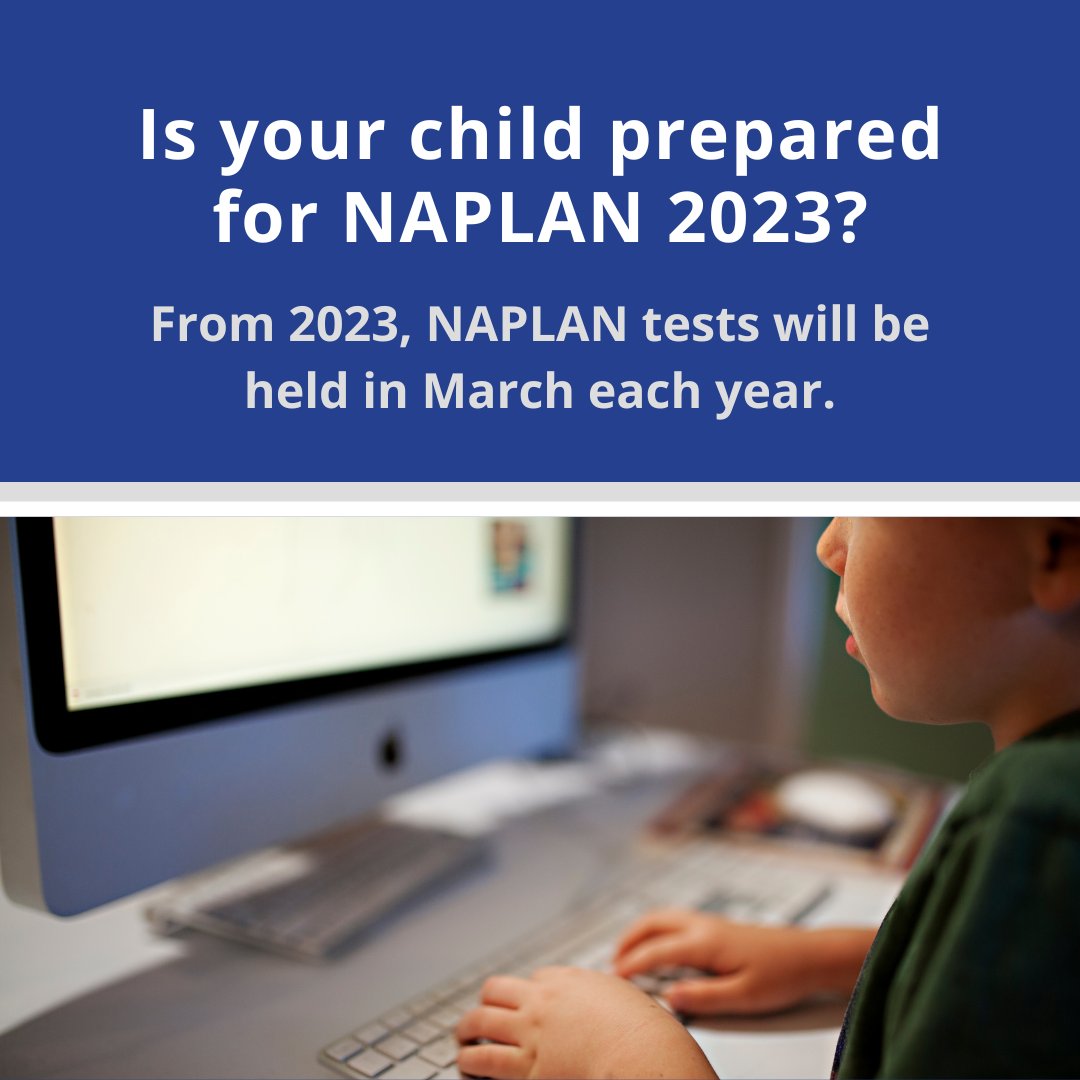 Is your child prepared for NAPLAN 2023?

From 2023, NAPLAN tests will be held in March each year.